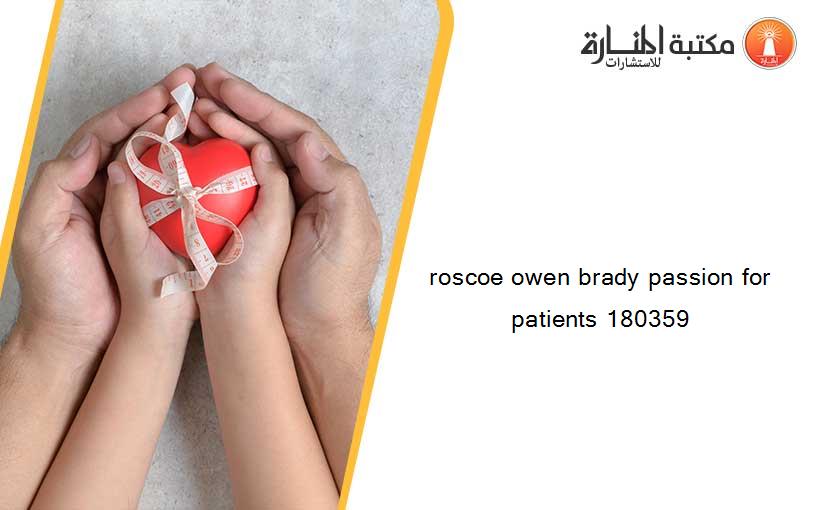 مكتبة المنارة للاستشارات

roscoe owen brady passion for patients 180359